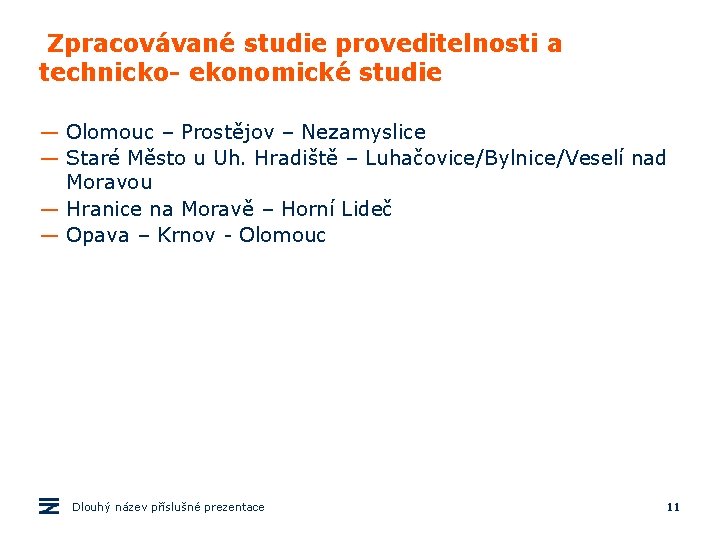 Zpracovávané studie proveditelnosti a technicko- ekonomické studie

— Olomouc – Prostějov – Nezamyslice
— Staré Město u Uh. Hradiště – Luhačovice/Bylnice/Veselí nad Moravou
— Hranice na Moravě – Horní Lideč
— Opava – Krnov - Olomouc

Dlouhý název příslušné prezentace

11